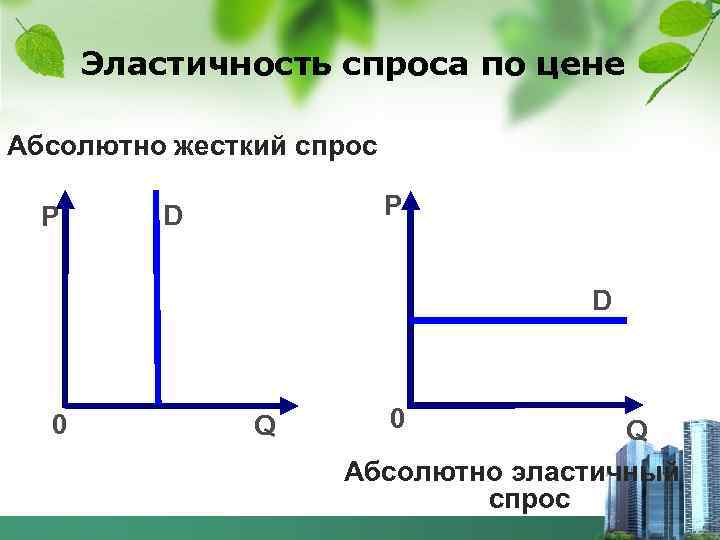 Эластичность спроса по цене

Абсолютно жесткий спрос

P
D
0
Q

P
D
0
Q

Абсолютно эластичный спрос